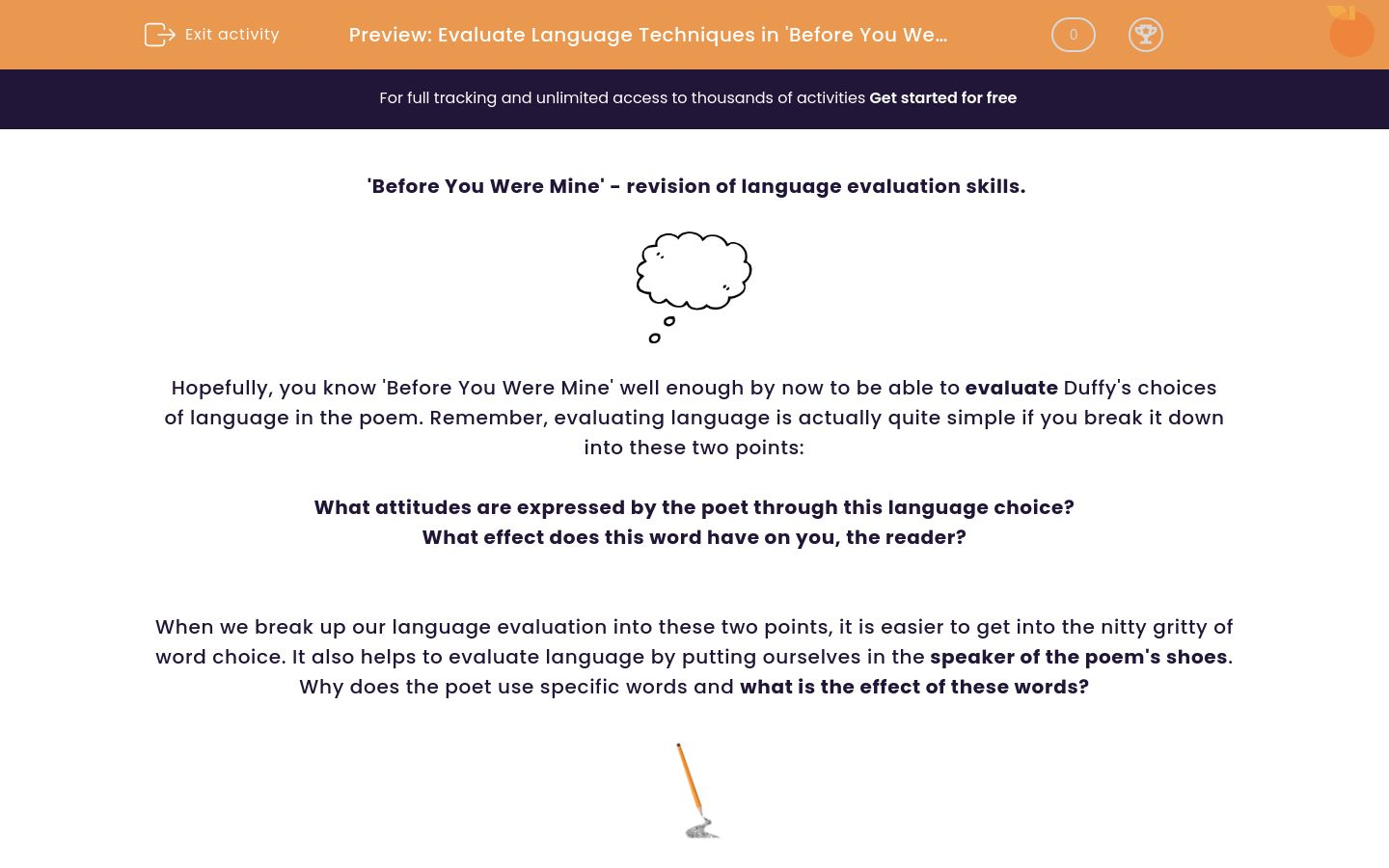 Exit activity

Preview: Evaluate Language Techniques in 'Before You We...

0

For full tracking and unlimited access to thousands of activities Get started for free

'Before You Were Mine' - revision of language evaluation skills.

Hopefully, you know 'Before You Were Mine' well enough by now to be able to evaluate Duffy's choices of language in the poem. Remember, evaluating language is actually quite simple if you break it down into these two points:

What attitudes are expressed by the poet through this language choice?
What effect does this word have on you, the reader?

When we break up our language evaluation into these two points, it is easier to get into the nitty gritty of word choice. It also helps to evaluate language by putting ourselves in the speaker of the poem's shoes. Why does the poet use specific words and what is the effect of these words?